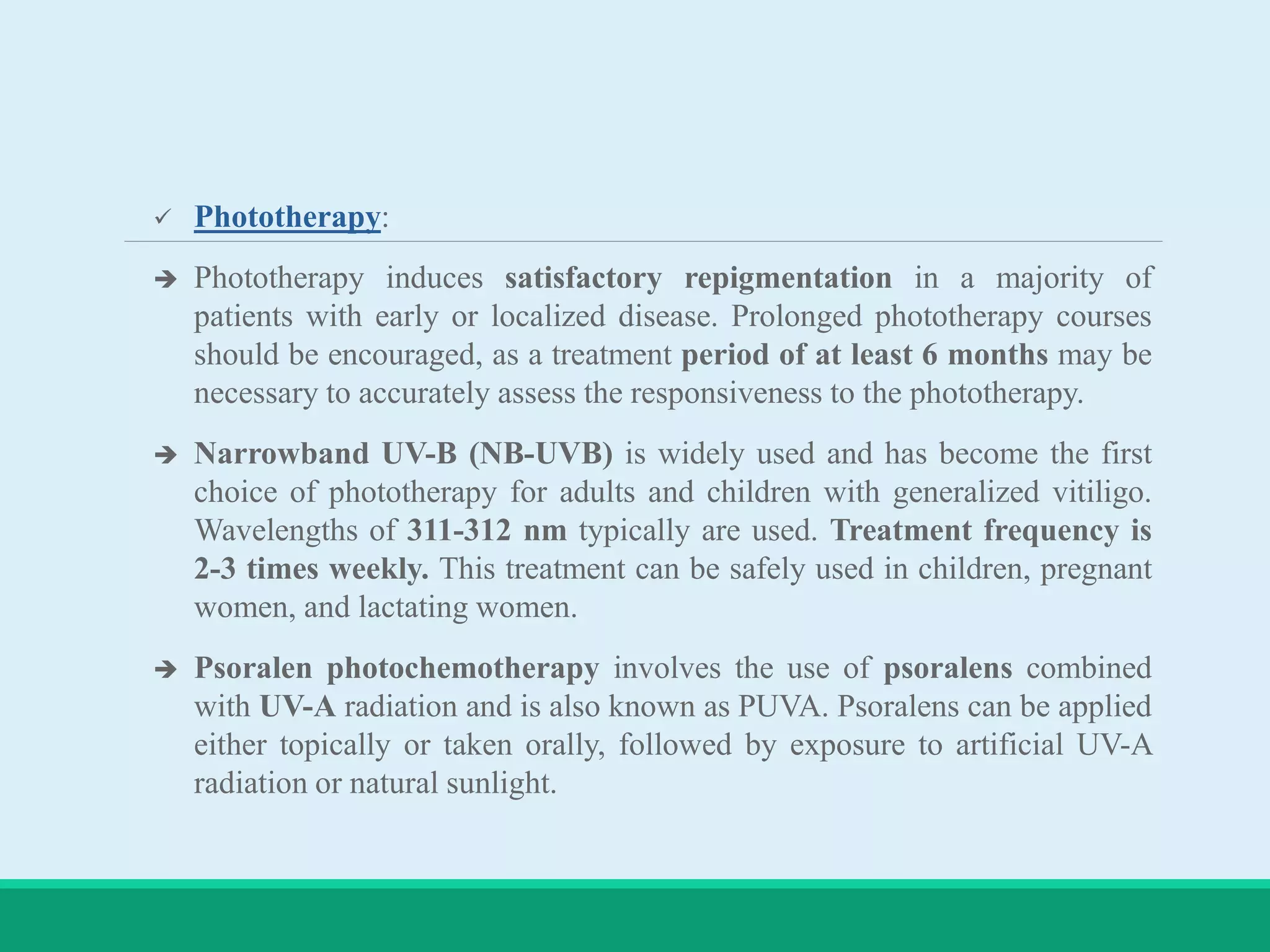 ✓ Phototherapy:

➔ Phototherapy induces satisfactory repigmentation in a majority of patients with early or localized disease. Prolonged phototherapy courses should be encouraged, as a treatment period of at least 6 months may be necessary to accurately assess the responsiveness to the phototherapy.

➔ Narrowband UV-B (NB-UVB) is widely used and has become the first choice of phototherapy for adults and children with generalized vitiligo. Wavelengths of 311-312 nm typically are used. Treatment frequency is 2-3 times weekly. This treatment can be safely used in children, pregnant women, and lactating women.

➔ Psoralen photochemotherapy involves the use of psoralens combined with UV-A radiation and is also known as PUVA. Psoralens can be applied either topically or taken orally, followed by exposure to artificial UV-A radiation or natural sunlight.